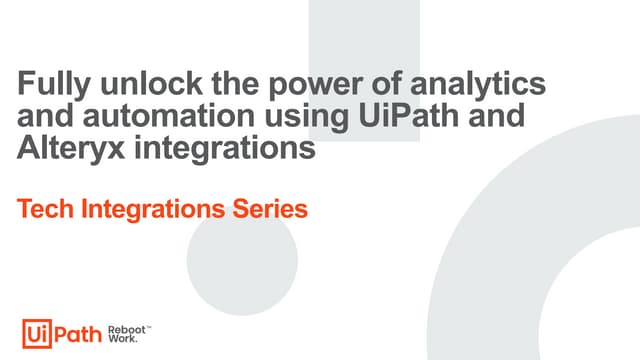 Fully unlock the power of analytics and automation using UiPath and Alteryx integrations

Tech Integrations Series

UiPath Reboot™ Work.